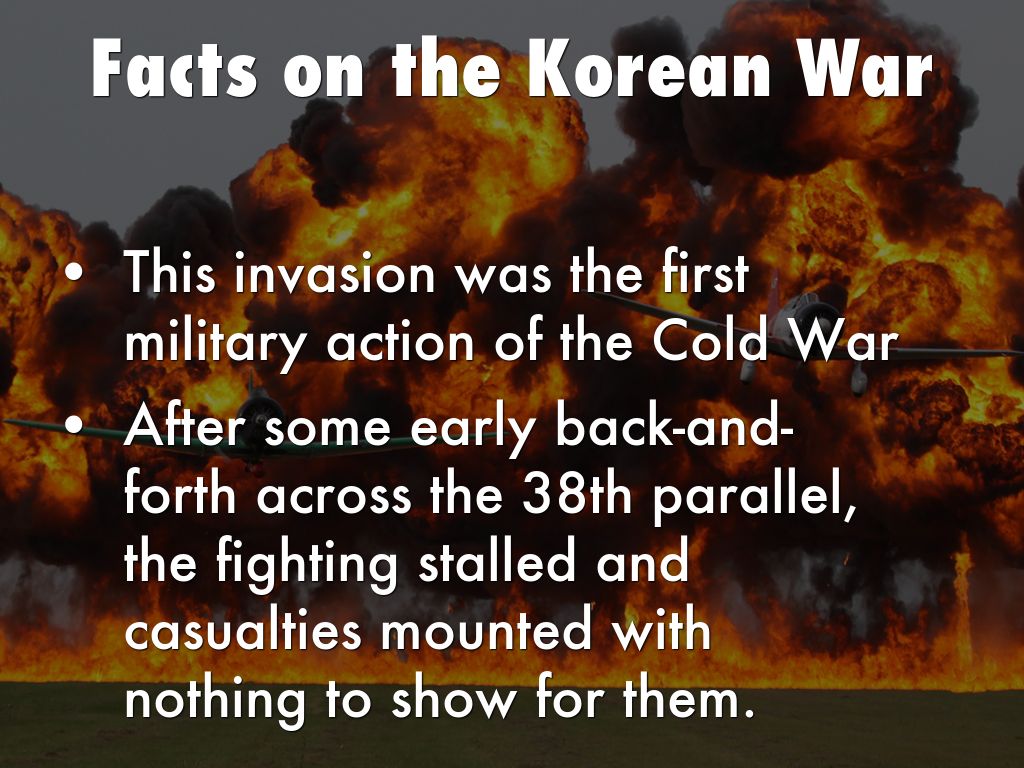 Facts on the Korean War

• This invasion was the first military action of the Cold War
• After some early back-and-forth across the 38th parallel, the fighting stalled and casualties mounted with nothing to show for them.